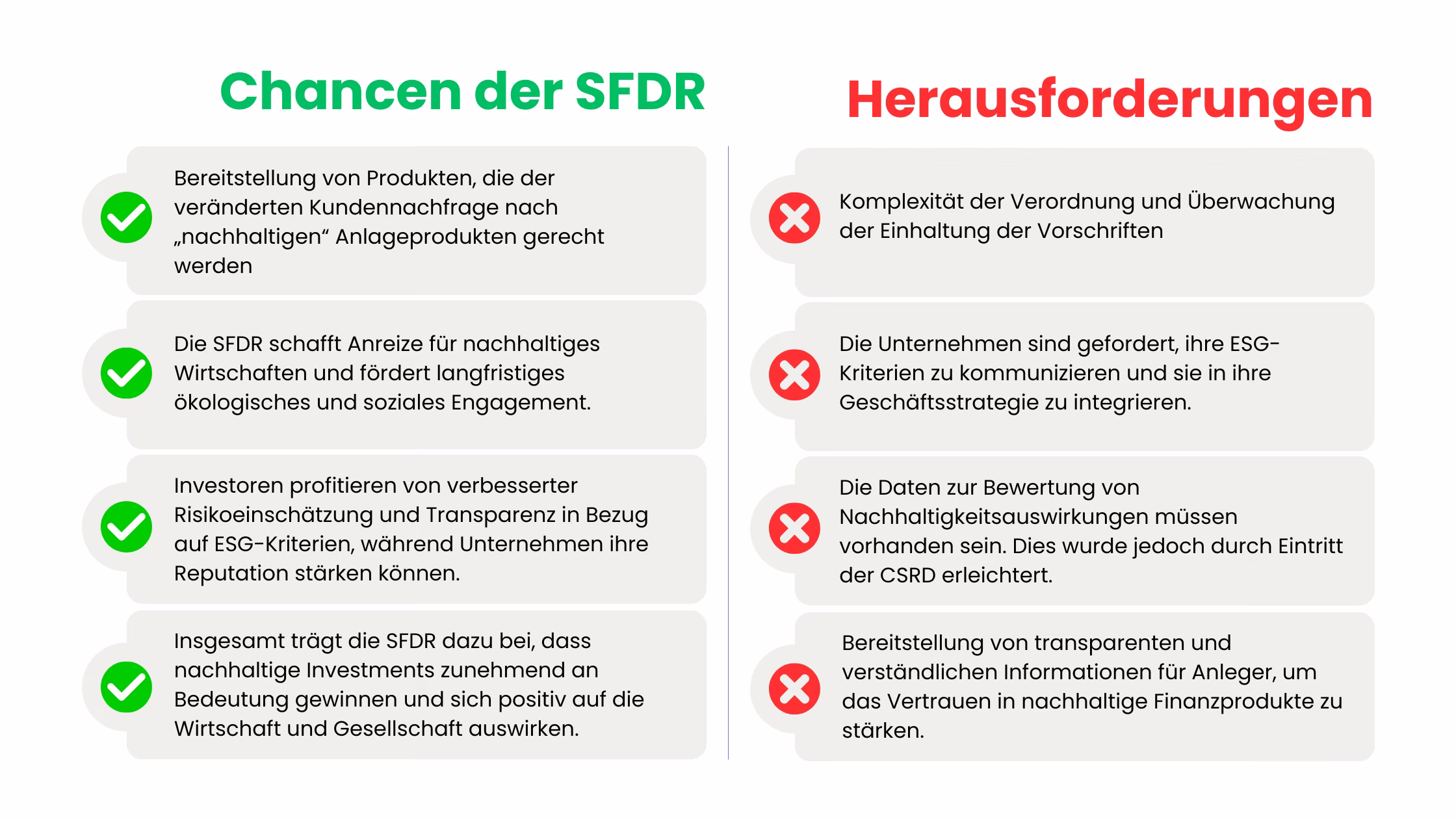 Chancen der SFDR

Bereitstellung von Produkten, die der veränderten Kundennachfrage nach „nachhaltigen“ Anlageprodukten gerecht werden

Die SFDR schafft Anreize für nachhaltiges Wirtschaften und fördert langfristiges ökologisches und soziales Engagement.

Investoren profitieren von verbesserter Risikoeinschätzung und Transparenz in Bezug auf ESG-Kriterien, während Unternehmen ihre Reputation stärken können.

Insgesamt trägt die SFDR dazu bei, dass nachhaltige Investments zunehmend an Bedeutung gewinnen und sich positiv auf die Wirtschaft und Gesellschaft auswirken.

Herausforderungen

Komplexität der Verordnung und Überwachung der Einhaltung der Vorschriften

Die Unternehmen sind gefordert, ihre ESG-Kriterien zu kommunizieren und sie in ihre Geschäftsstrategie zu integrieren.

Die Daten zur Bewertung von Nachhaltigkeitsauswirkungen müssen vorhanden sein. Dies wurde jedoch durch Eintritt der CSRD erleichtert.

Bereitstellung von transparenten und verständlichen Informationen für Anleger, um das Vertrauen in nachhaltige Finanzprodukte zu stärken.